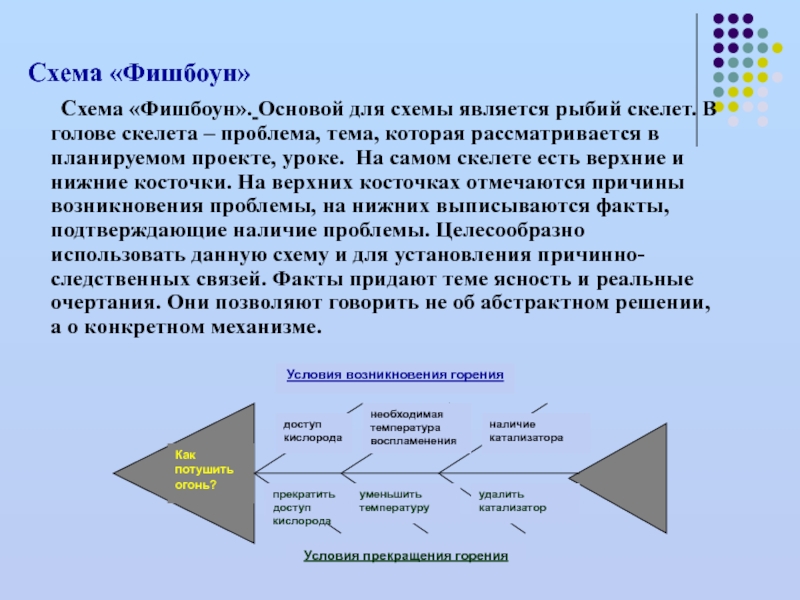 Схема «Фишбоун»

Схема «Фишбоун». Основой для схемы является рыбий скелет. В голове скелета – проблема, тема, которая рассматривается в планируемом проекте, уроке. На самом скелете есть верхние и нижние косточки. На верхних косточках отмечаются причины возникновения проблемы, на нижних выписываются факты, подтверждающие наличие проблемы. Целесообразно использовать данную схему и для установления причинно-следственных связей. Факты придают теме ясность и реальные очертания. Они позволяют говорить не об абстрактном решении, а о конкретном механизме.

Условия возникновения горения

доступ кислорода

необходимая температура воспламенения

наличие катализатора

Как потушить огонь?

прекратить доступ кислорода

уменьшить температуру

удалить катализатор

Условия прекращения горения